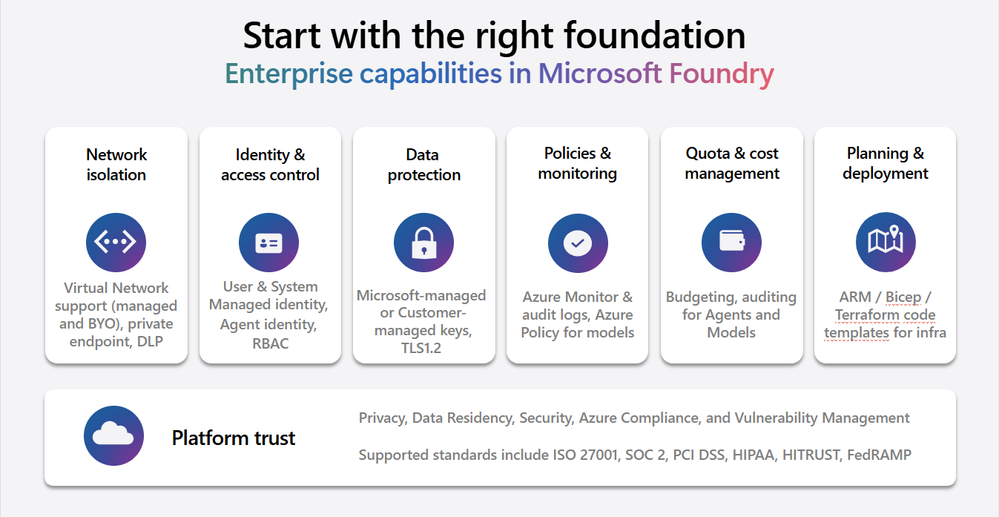 Start with the right foundation

Enterprise capabilities in Microsoft Foundry

Network isolation

Virtual Network support (managed and BYO), private endpoint, DLP

Identity & access control

User & System Managed identity, Agent identity, RBAC

Data protection

Microsoft-managed or Customer-managed keys, TLS1.2

Policies & monitoring

Azure Monitor & audit logs, Azure Policy for models

Quota & cost management

Budgeting, auditing for Agents and Models

Planning & deployment

ARM / Bicep / Terraform code templates for infra

Platform trust

Privacy, Data Residency, Security, Azure Compliance, and Vulnerability Management

Supported standards include ISO 27001, SOC 2, PCI DSS, HIPAA, HITRUST, FedRAMP